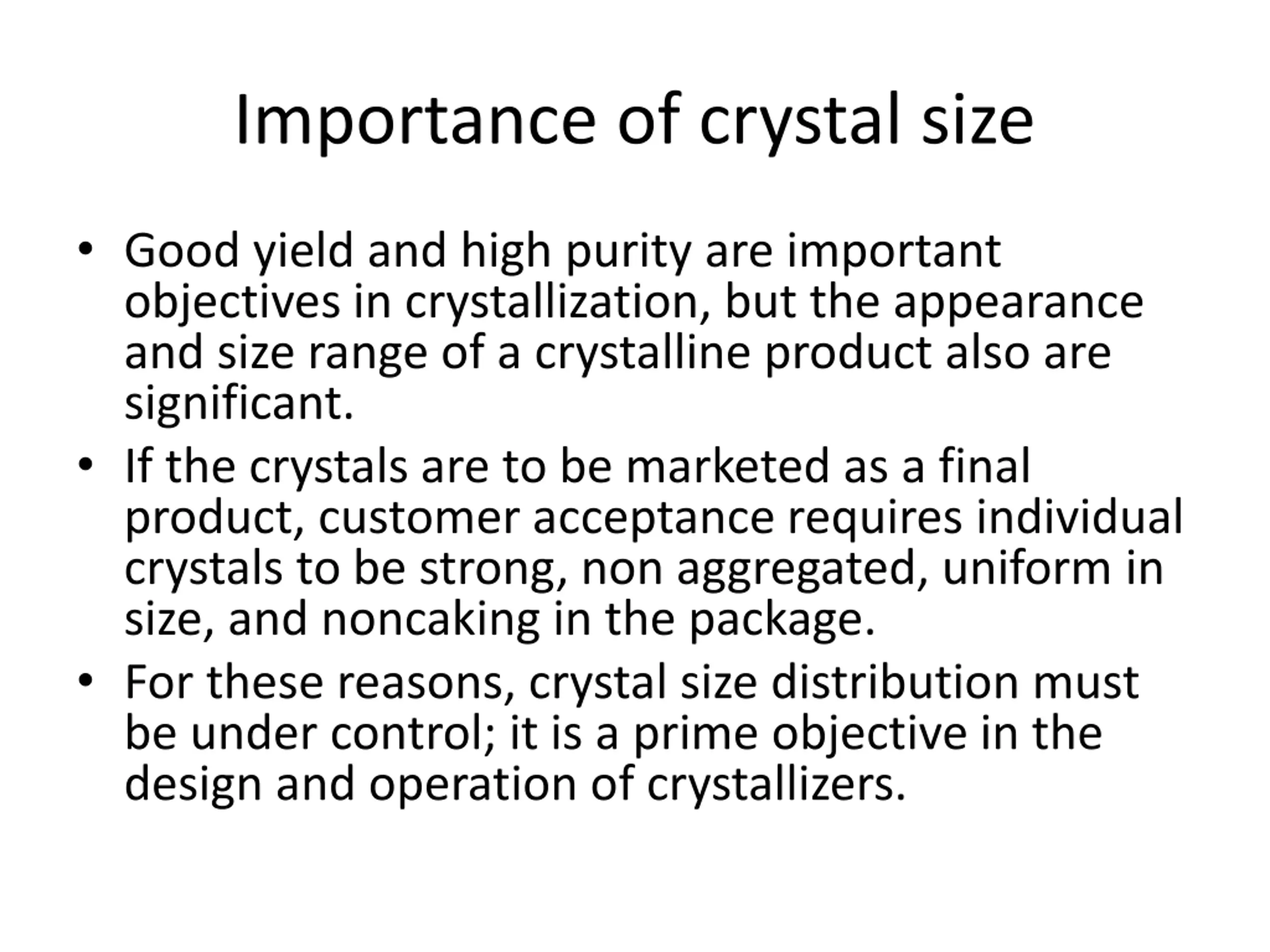 Importance of crystal size

• Good yield and high purity are important objectives in crystallization, but the appearance and size range of a crystalline product also are significant.
• If the crystals are to be marketed as a final product, customer acceptance requires individual crystals to be strong, non aggregated, uniform in size, and noncaking in the package.
• For these reasons, crystal size distribution must be under control; it is a prime objective in the design and operation of crystallizers.